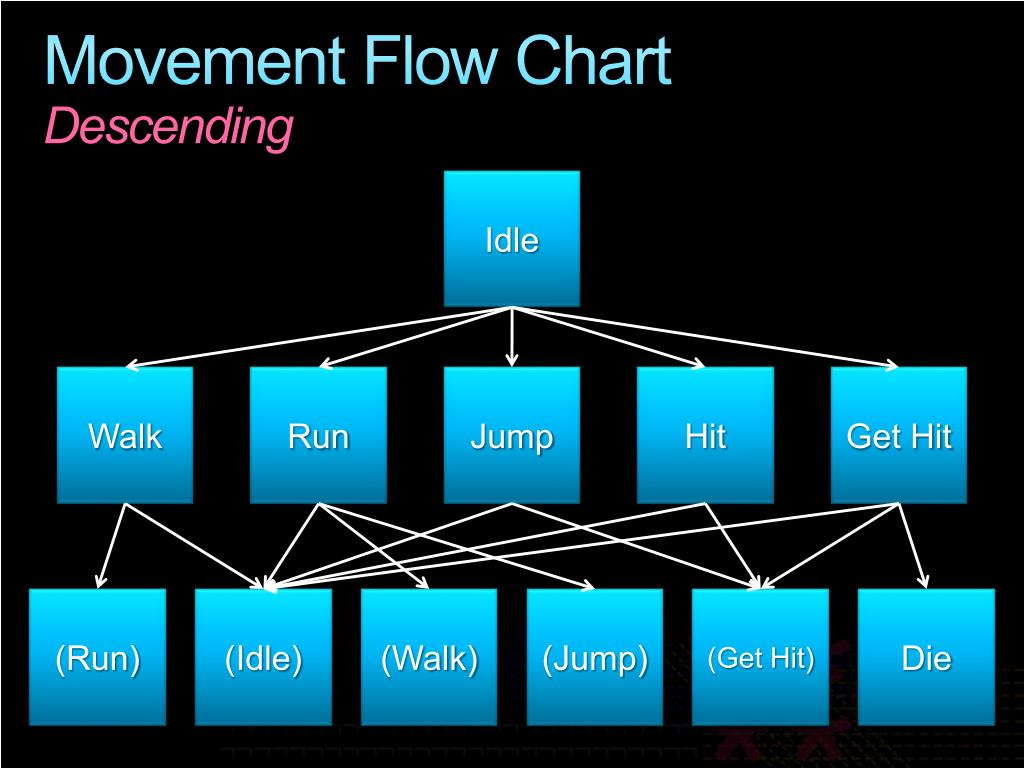 Movement Flow Chart
Descending

Idle

Walk
Run
Jump
Hit
Get Hit

(Run)
(Idle)
(Walk)
(Jump)
(Get Hit)
Die